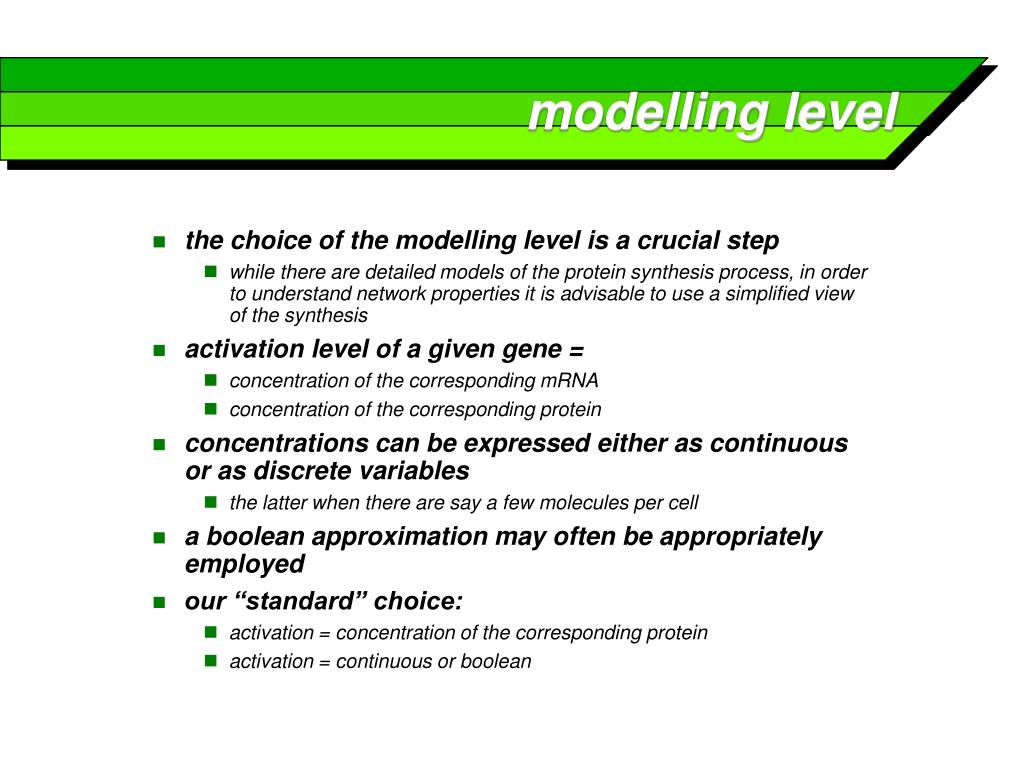 modelling level

the choice of the modelling level is a crucial step

while there are detailed models of the protein synthesis process, in order to understand network properties it is advisable to use a simplified view of the synthesis

activation level of a given gene =

concentration of the corresponding mRNA

concentration of the corresponding protein

concentrations can be expressed either as continuous or as discrete variables

the latter when there are say a few molecules per cell

a boolean approximation may often be appropriately employed

our “standard” choice:

activation = concentration of the corresponding protein

activation = continuous or boolean